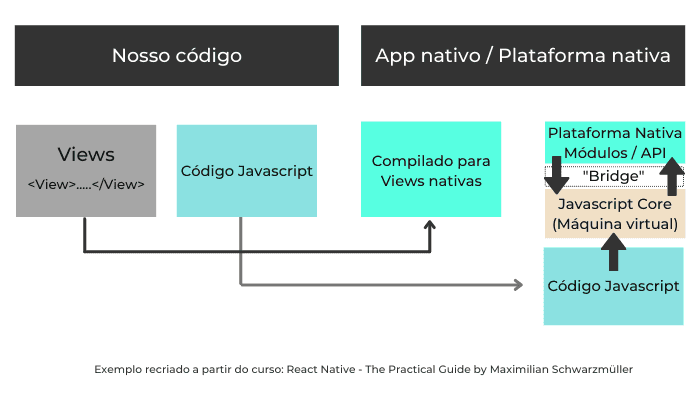 Nosso código

App nativo / Plataforma nativa

Views
<View>.....</View>

Código Javascript

Compilado para Views nativas

Plataforma Nativa Módulos / API

"Bridge"

Javascript Core (Máquina virtual)

Código Javascript

Exemplo recriado a partir do curso: React Native - The Practical Guide by Maximilian Schwarzmüller